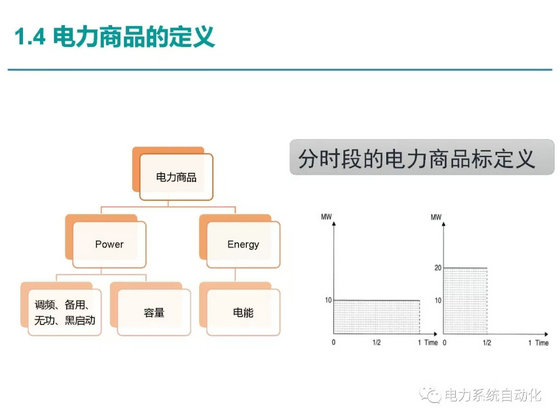 1.4 电力商品的定义

电力商品

Power

Energy

调频、备用、无功、黑启动

容量

电能

分时段的电力商品标定义

MW

10

0

1/2

1 Time

MW

20

10

0

1/2

1 Time

电力系统自动化